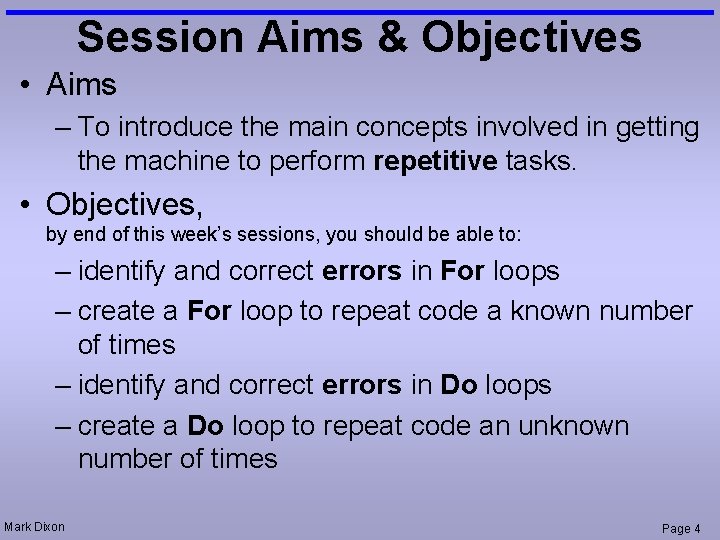 Session Aims & Objectives

• Aims

– To introduce the main concepts involved in getting the machine to perform repetitive tasks.

• Objectives,
by end of this week's sessions, you should be able to:

– identify and correct errors in For loops

– create a For loop to repeat code a known number of times

– identify and correct errors in Do loops

– create a Do loop to repeat code an unknown number of times

Mark Dixon

Page 4